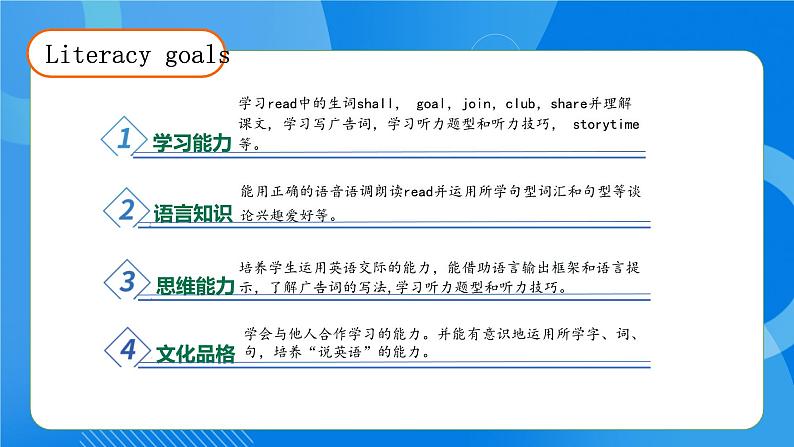 Literacy goals

1 学习能力

学习read中的生词shall， goal，join，club，share并理解课文，学习写广告词，学习听力题型和听力技巧， storytime等。

2 语言知识

能用正确的语音语调朗读read并运用所学句型词汇和句型等谈论兴趣爱好等。

3 思维能力

培养学生运用英语交际的能力，能借助语言输出框架和语言提示，了解广告词的写法,学习听力题型和听力技巧。

4 文化品格

学会与他人合作学习的能力。并能有意识地运用所学字、词、句，培养“说英语”的能力。